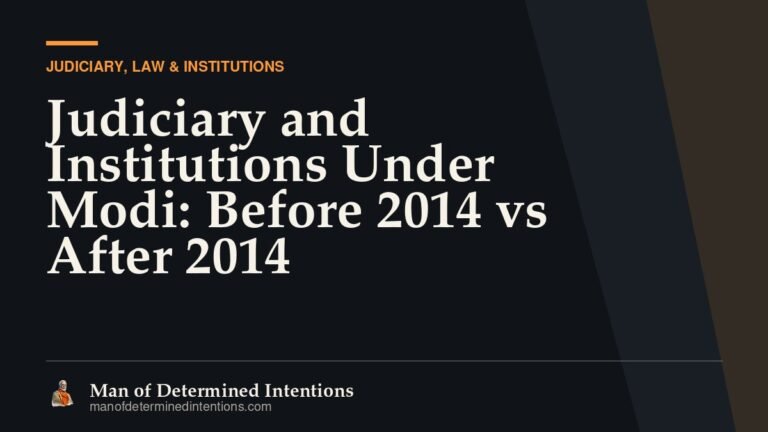 JUDICIARY, LAW & INSTITUTIONS

Judiciary and Institutions Under Modi: Before 2014 vs After 2014

Man of Determined Intentions
manofdeterminedintentions.com